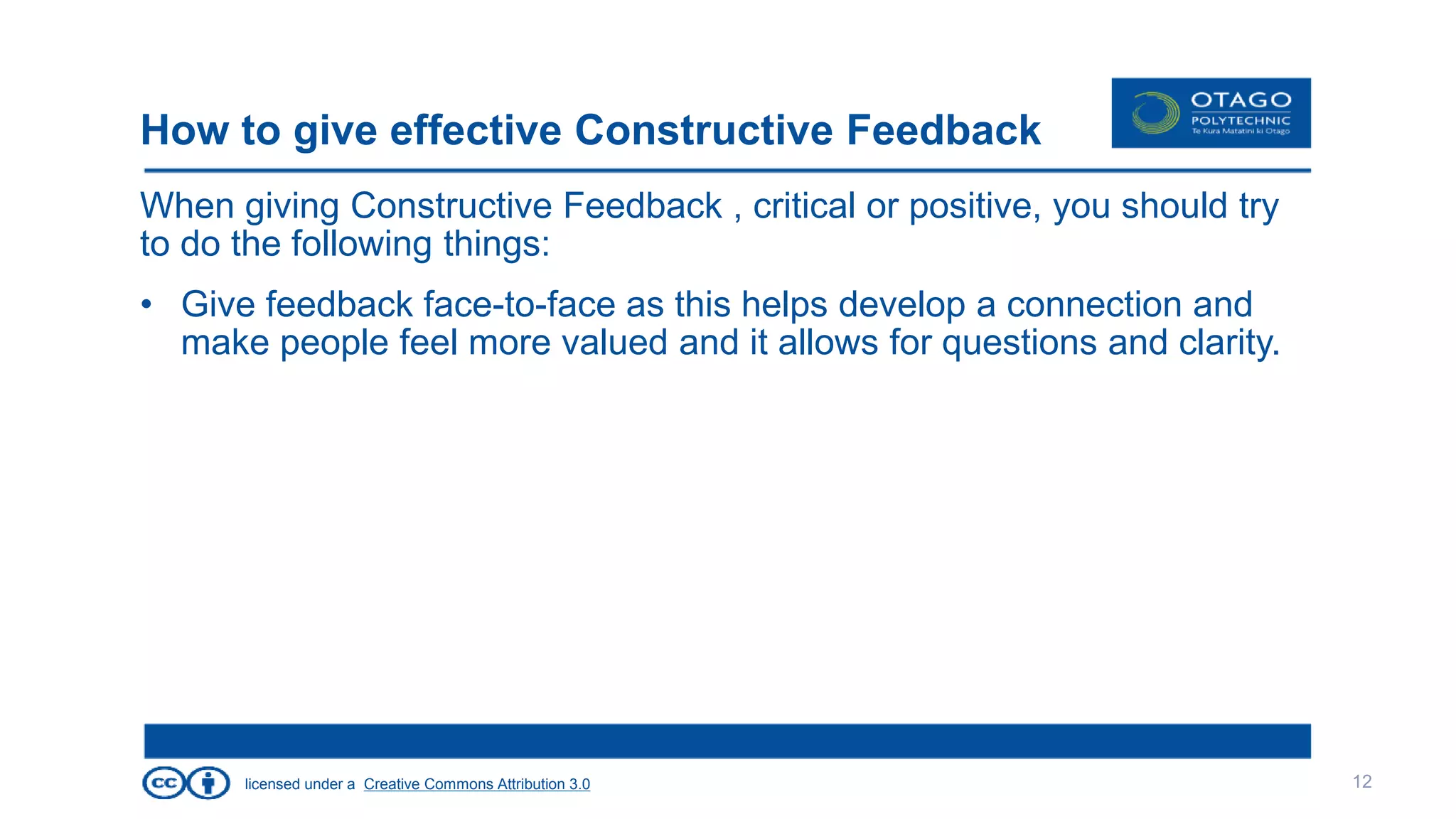 How to give effective Constructive Feedback

OTAGO
POLYTECHNIC
Te Kura Matatini ki Otago

When giving Constructive Feedback , critical or positive, you should try to do the following things:

• Give feedback face-to-face as this helps develop a connection and make people feel more valued and it allows for questions and clarity.

cc

licensed under a Creative Commons Attribution 3.0

12